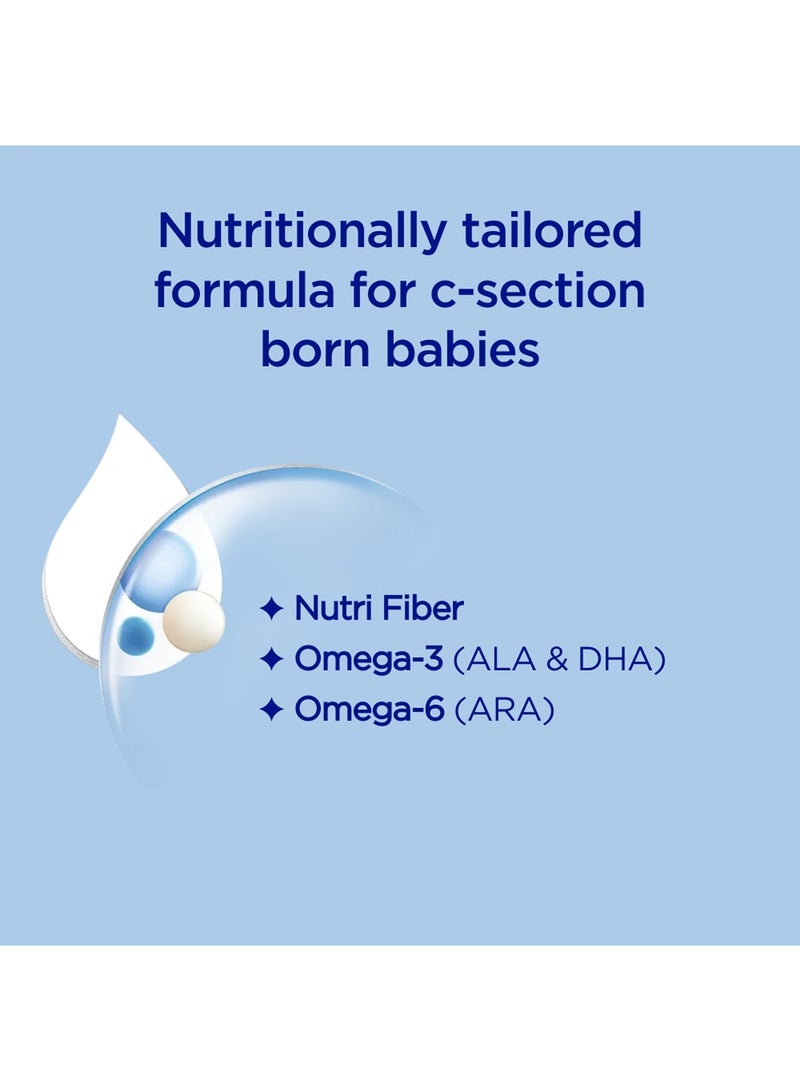 Nutritionally tailored formula for c-section born babies

✦ Nutri Fiber
✦ Omega-3 (ALA & DHA)
✦ Omega-6 (ARA)